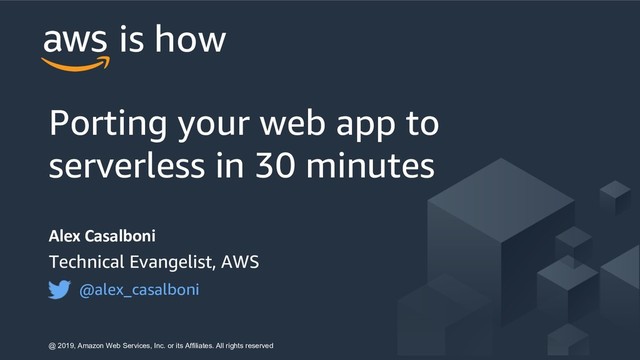 aws is how

Porting your web app to serverless in 30 minutes

Alex Casalboni

Technical Evangelist, AWS

@alex_casalboni

@ 2019, Amazon Web Services, Inc. or its Affiliates. All rights reserved